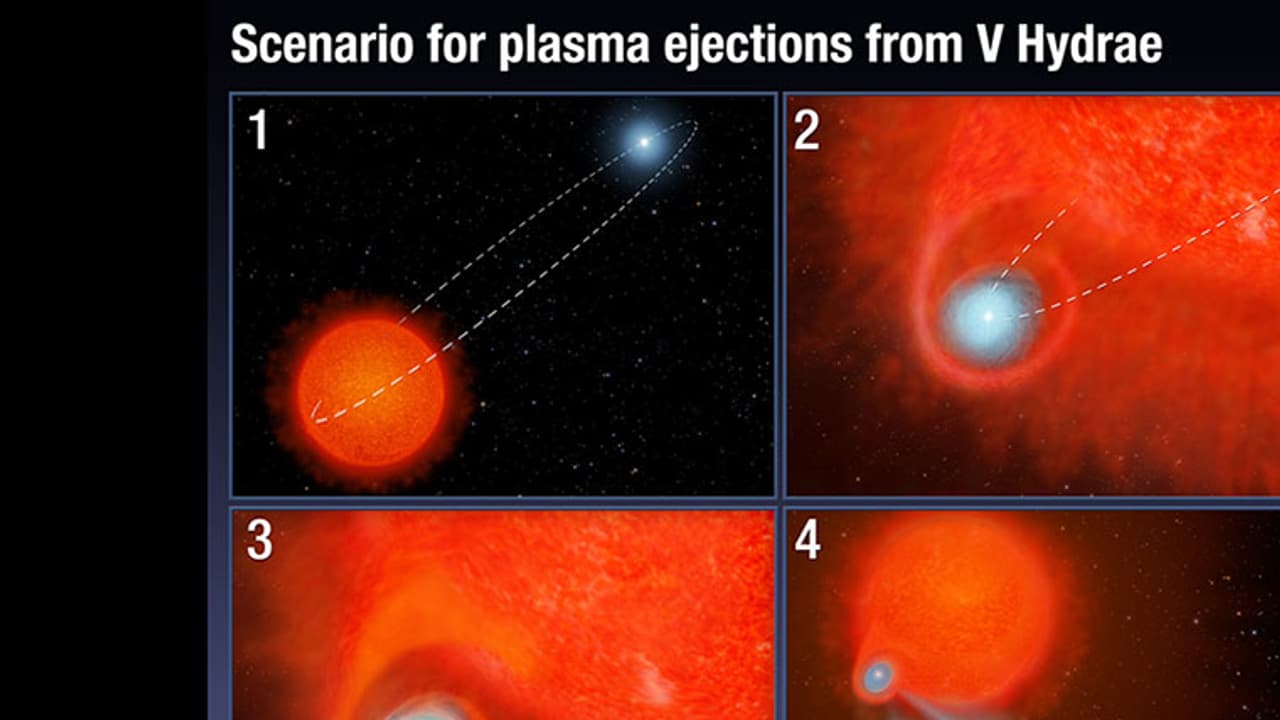 Scenario for plasma ejections from V Hydrae

1

2

3

4